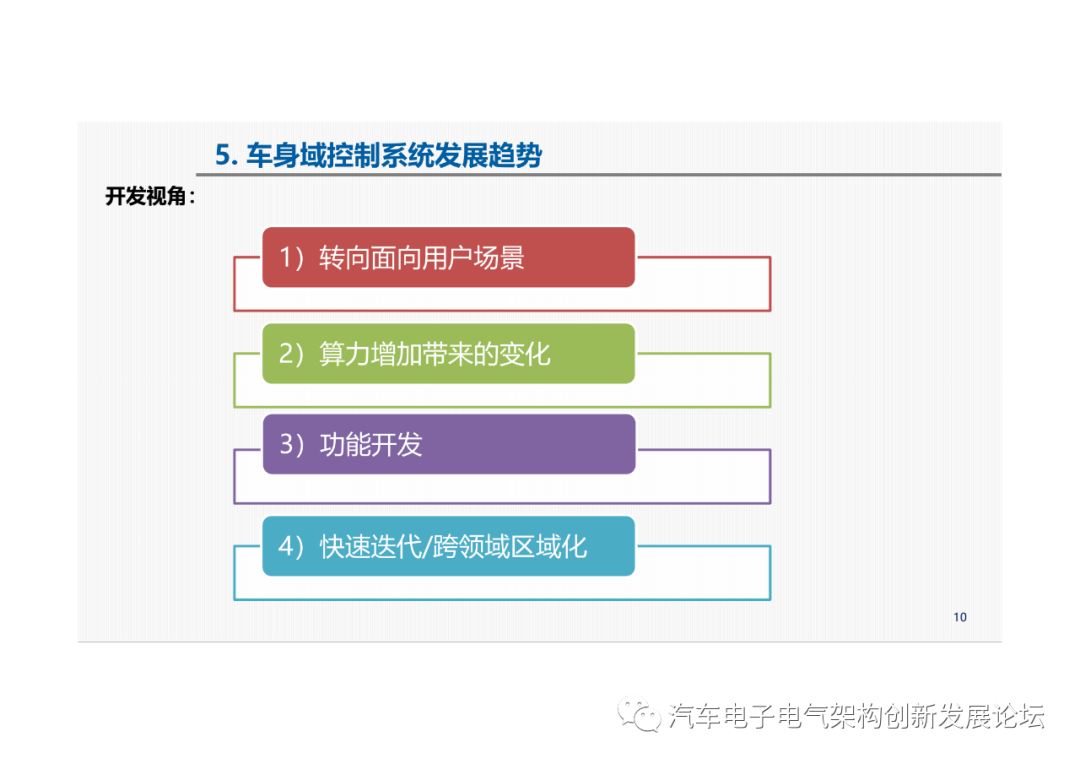 5. 车身域控制系统发展趋势

开发视角：

1）转向面向用户场景

2）算力增加带来的变化

3）功能开发

4）快速迭代/跨领域区域化

10

汽车电子电气架构创新发展论坛